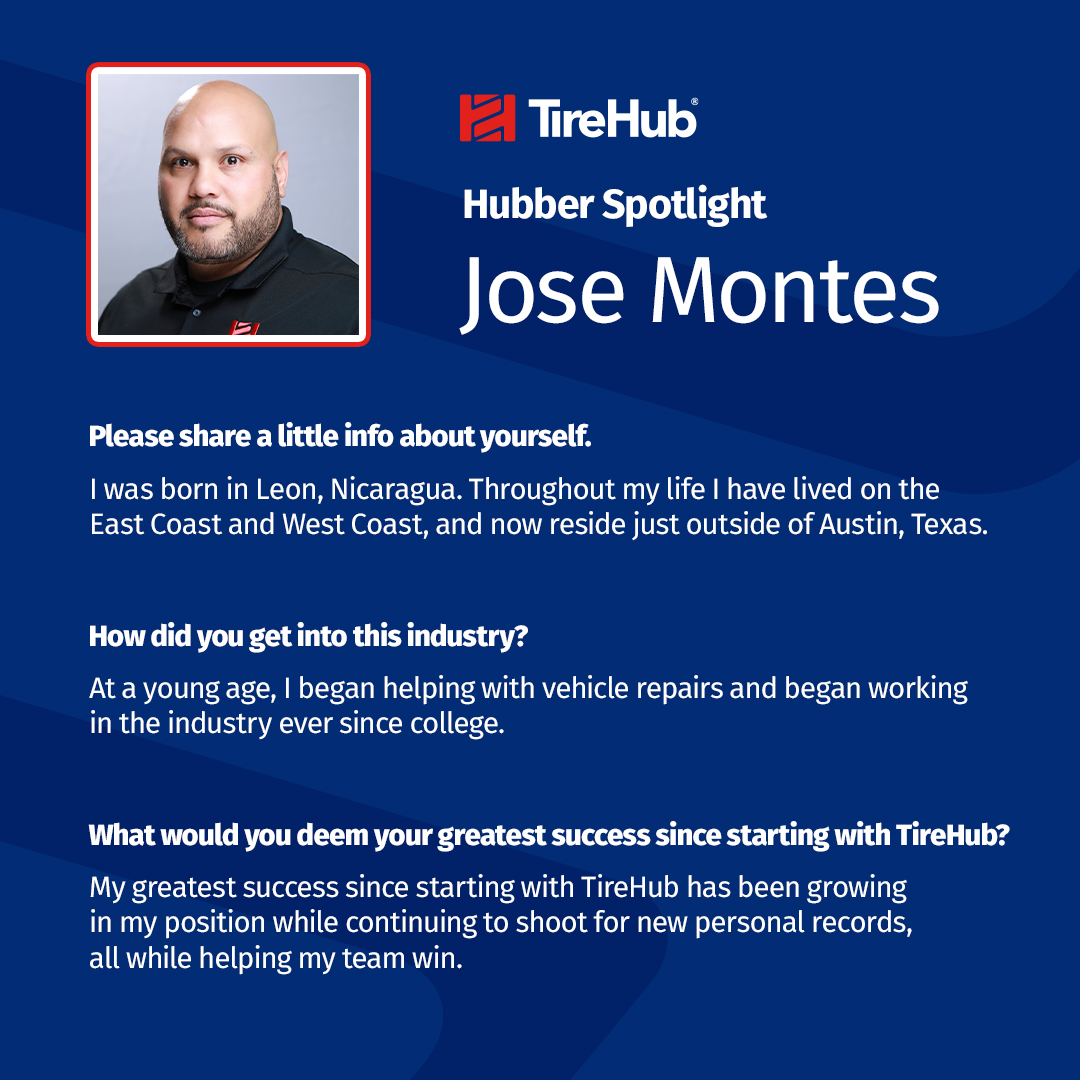 TireHub®

Hubber Spotlight

Jose Montes

Please share a little info about yourself.

I was born in Leon, Nicaragua. Throughout my life I have lived on the East Coast and West Coast, and now reside just outside of Austin, Texas.

How did you get into this industry?

At a young age, I began helping with vehicle repairs and began working in the industry ever since college.

What would you deem your greatest success since starting with TireHub?

My greatest success since starting with TireHub has been growing in my position while continuing to shoot for new personal records, all while helping my team win.